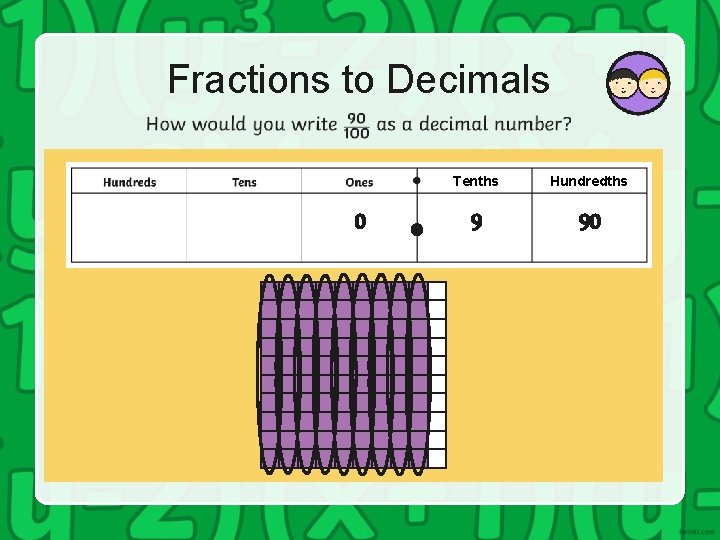 Fractions to Decimals

How would you write $\frac{90}{100}$ as a decimal number?

| Hundreds | Tens | Ones | Tenths | Hundredths |
|---|---|---|---|---|
| | | 0 | 9 | 90 |